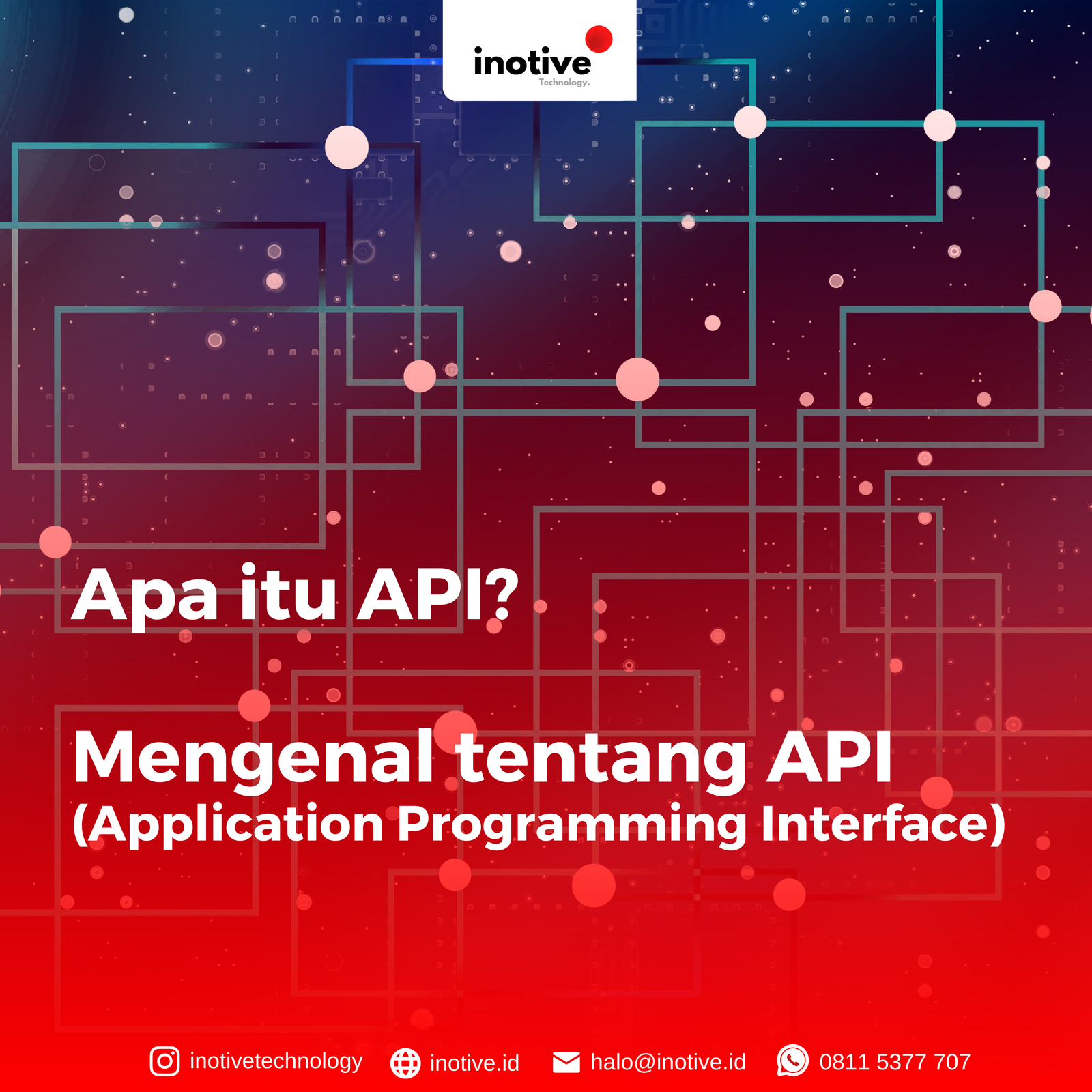 inotive
Technology.

Apa itu API?

Mengenal tentang API
(Application Programming Interface)

inotivetechnology inotive.id halo@inotive.id 0811 5377 707